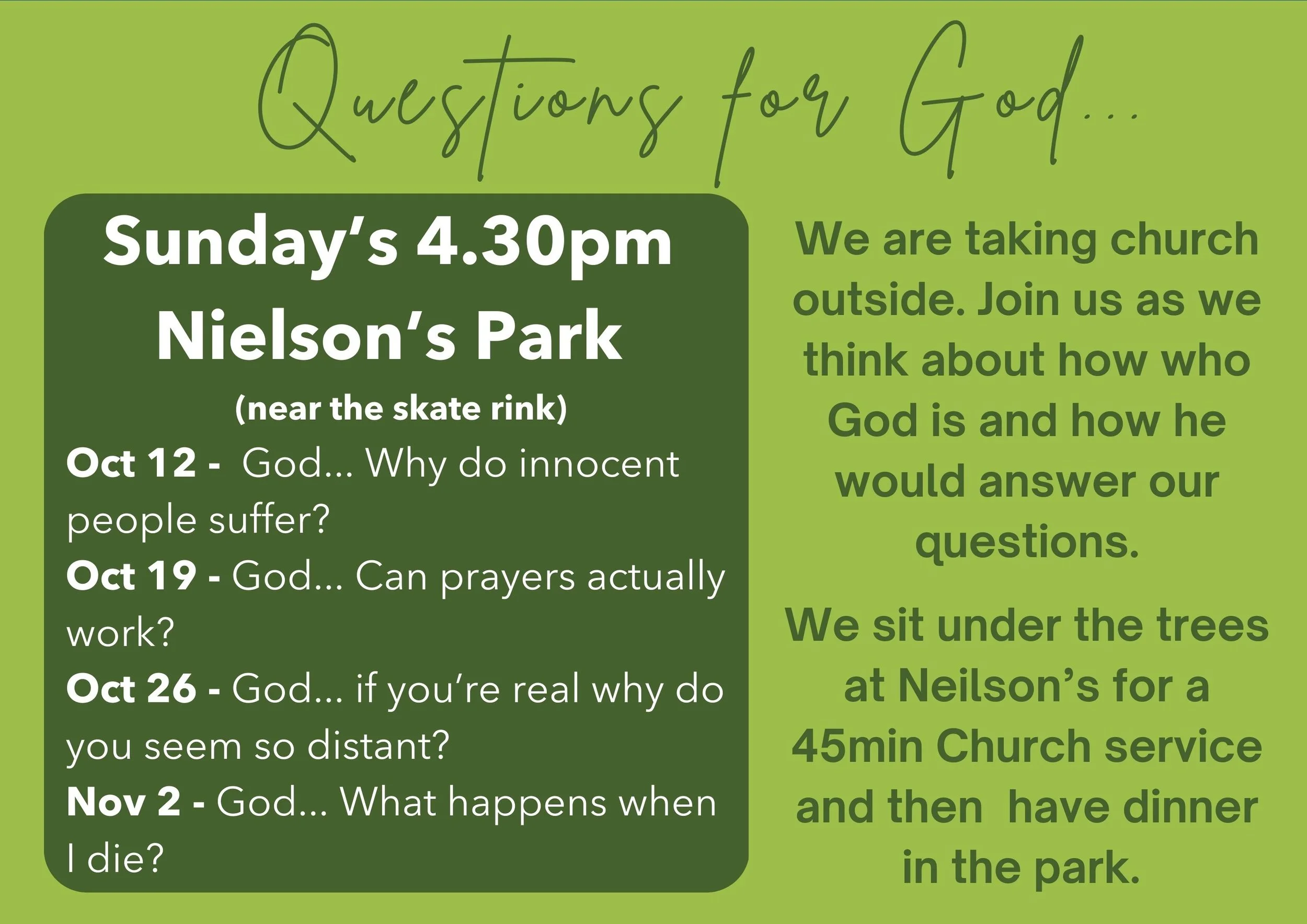 Questions for God...

Sunday's 4.30pm
Nielson's Park
(near the skate rink)

Oct 12 - God... Why do innocent people suffer?

Oct 19 - God... Can prayers actually work?

Oct 26 - God... if you're real why do you seem so distant?

Nov 2 - God... What happens when I die?

We are taking church outside. Join us as we think about how who God is and how he would answer our questions.

We sit under the trees at Neilson's for a 45min Church service and then have dinner in the park.